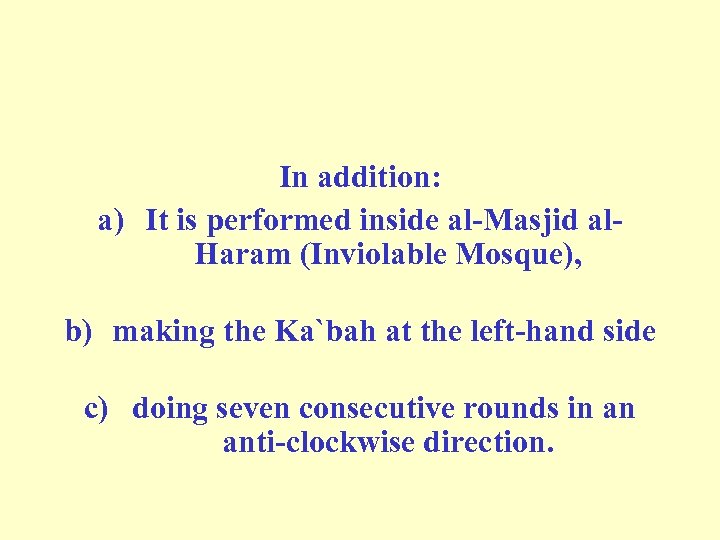 In addition:

a) It is performed inside al-Masjid al-Haram (Inviolable Mosque),

b) making the Ka`bah at the left-hand side

c) doing seven consecutive rounds in an anti-clockwise direction.